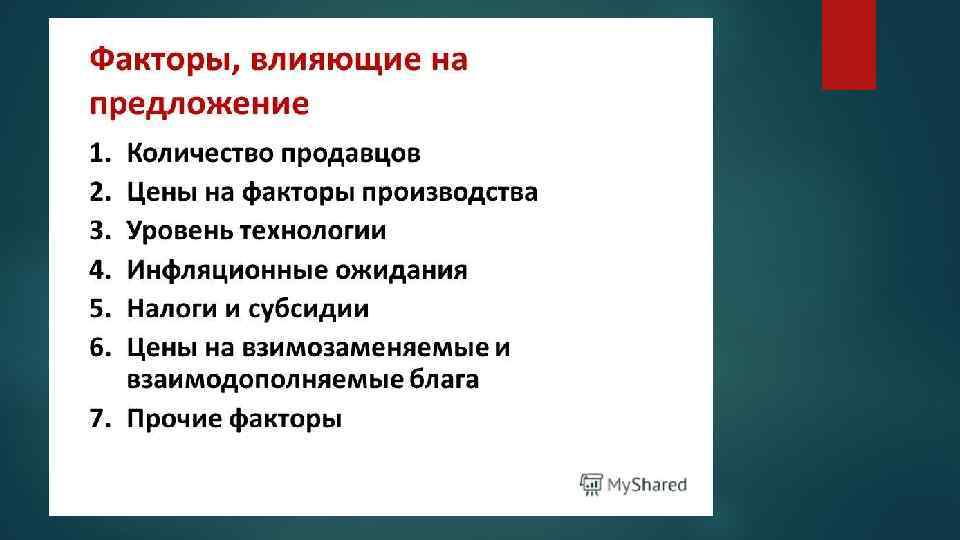 Факторы, влияющие на предложение

1. Количество продавцов
2. Цены на факторы производства
3. Уровень технологии
4. Инфляционные ожидания
5. Налоги и субсидии
6. Цены на взимозаменяемые и взаимодополняемые блага
7. Прочие факторы

MyShared